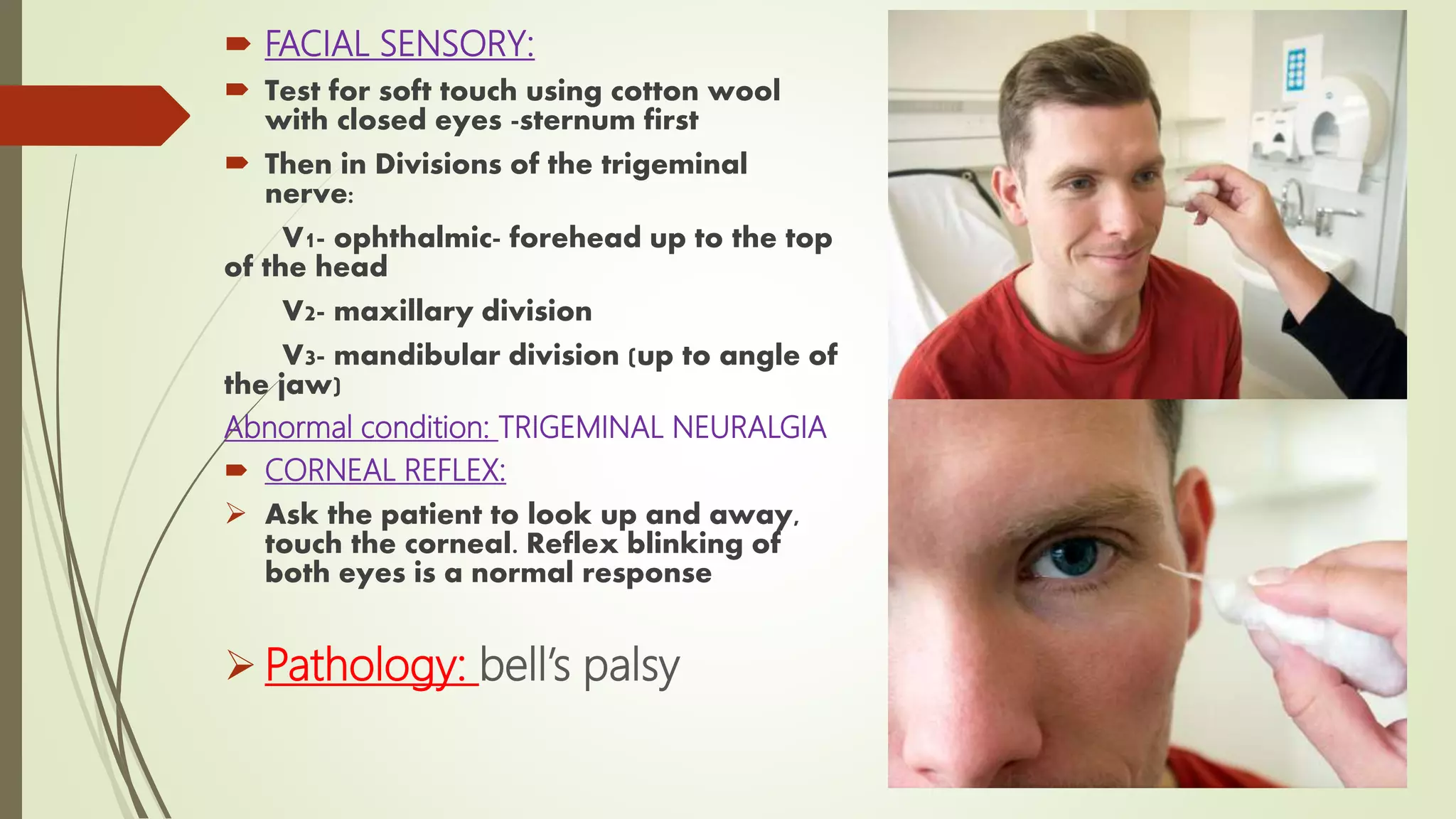 FACIAL SENSORY:

Test for soft touch using cotton wool with closed eyes -sternum first

Then in Divisions of the trigeminal nerve:

V1- ophthalmic- forehead up to the top of the head

V2- maxillary division

V3- mandibular division (up to angle of the jaw)

Abnormal condition: TRIGEMINAL NEURALGIA

CORNEAL REFLEX:

Ask the patient to look up and away, touch the corneal. Reflex blinking of both eyes is a normal response

Pathology: bell's palsy